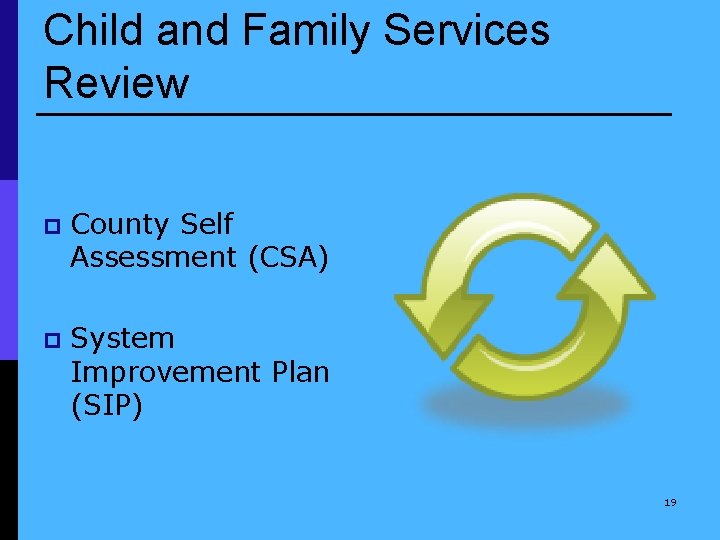 Child and Family Services Review

County Self Assessment (CSA)

System Improvement Plan (SIP)

19